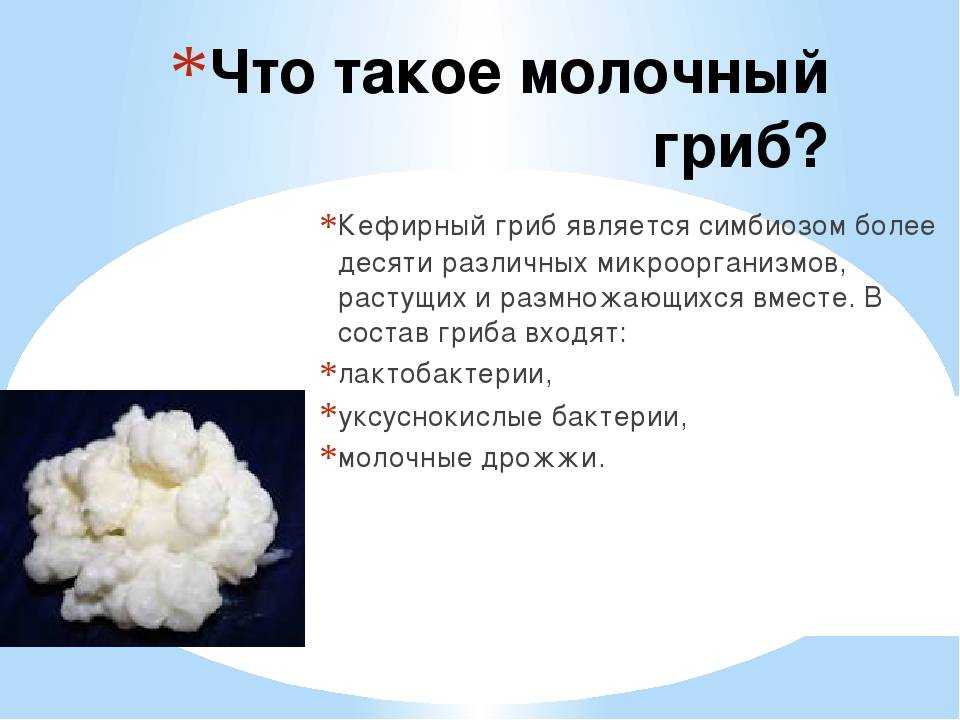 *Что такое молочный гриб?

*Кефирный гриб является симбиозом более десяти различных микроорганизмов, растущих и размножающихся вместе. В состав гриба входят:

*лактобактерии,

*уксуснокислые бактерии,

*молочные дрожжи.